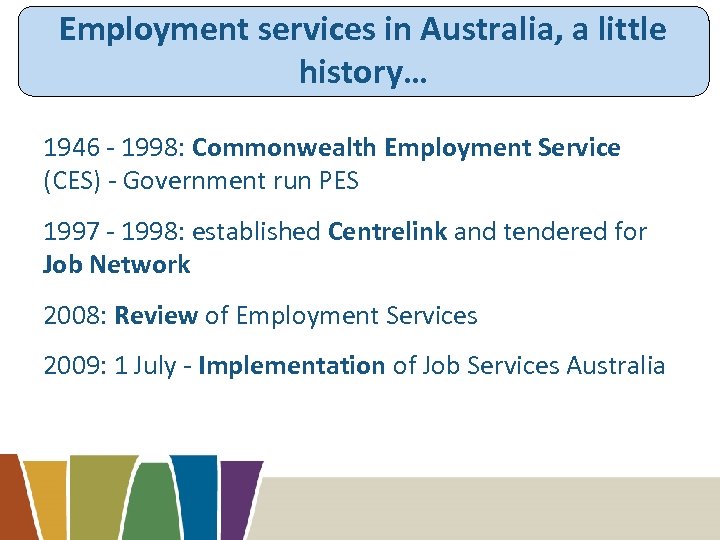 Employment services in Australia, a little history…

1946 - 1998: Commonwealth Employment Service (CES) - Government run PES

1997 - 1998: established Centrelink and tendered for Job Network

2008: Review of Employment Services

2009: 1 July - Implementation of Job Services Australia